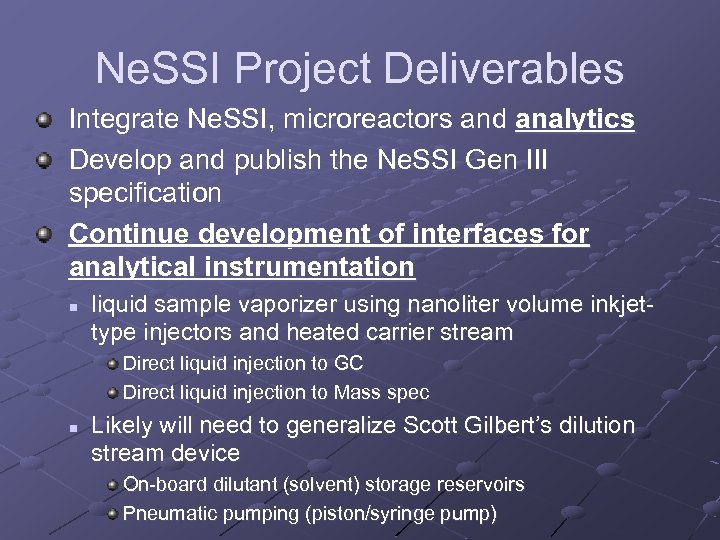 NeSSI Project Deliverables

Integrate NeSSI, microreactors and analytics

Develop and publish the NeSSI Gen III specification

Continue development of interfaces for analytical instrumentation

liquid sample vaporizer using nanoliter volume inkjet-type injectors and heated carrier stream

Direct liquid injection to GC

Direct liquid injection to Mass spec

Likely will need to generalize Scott Gilbert's dilution stream device

On-board dilutant (solvent) storage reservoirs

Pneumatic pumping (piston/syringe pump)